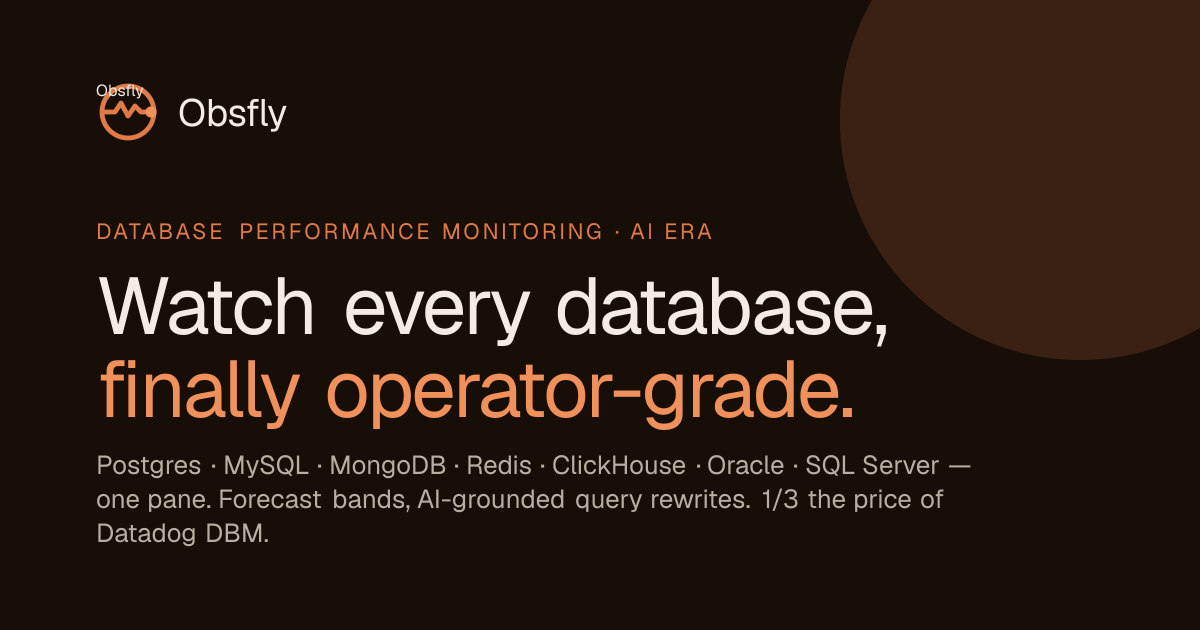 Obsfly

Obsfly

DATABASE PERFORMANCE MONITORING · AI ERA

Watch every database, finally operator-grade.

Postgres · MySQL · MongoDB · Redis · ClickHouse · Oracle · SQL Server — one pane. Forecast bands, AI-grounded query rewrites. 1/3 the price of Datadog DBM.